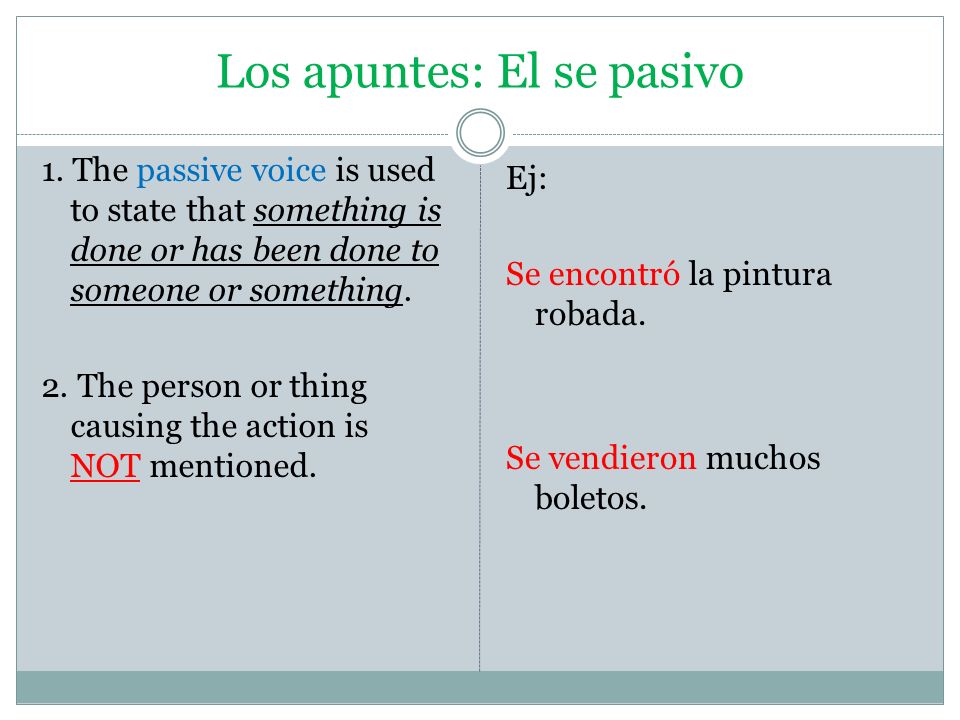 Los apuntes: El se pasivo

1. The passive voice is used to state that something is done or has been done to someone or something.

2. The person or thing causing the action is NOT mentioned.

Ej:

Se encontró la pintura robada.

Se vendieron muchos boletos.